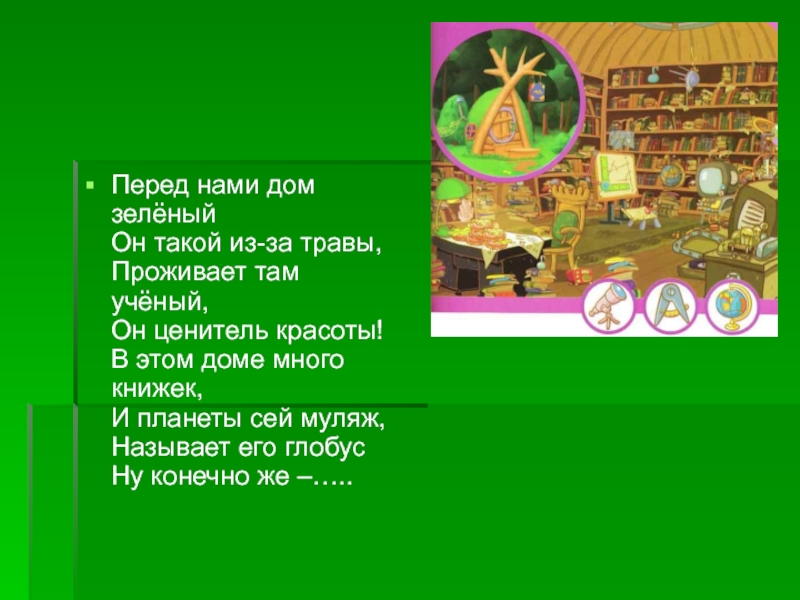 Перед нами дом зелёный
Он такой из-за травы,
Проживает там учёный,
Он ценитель красоты!
В этом доме много книжек,
И планеты сей муляж,
Называет его глобус
Ну конечно же –…..